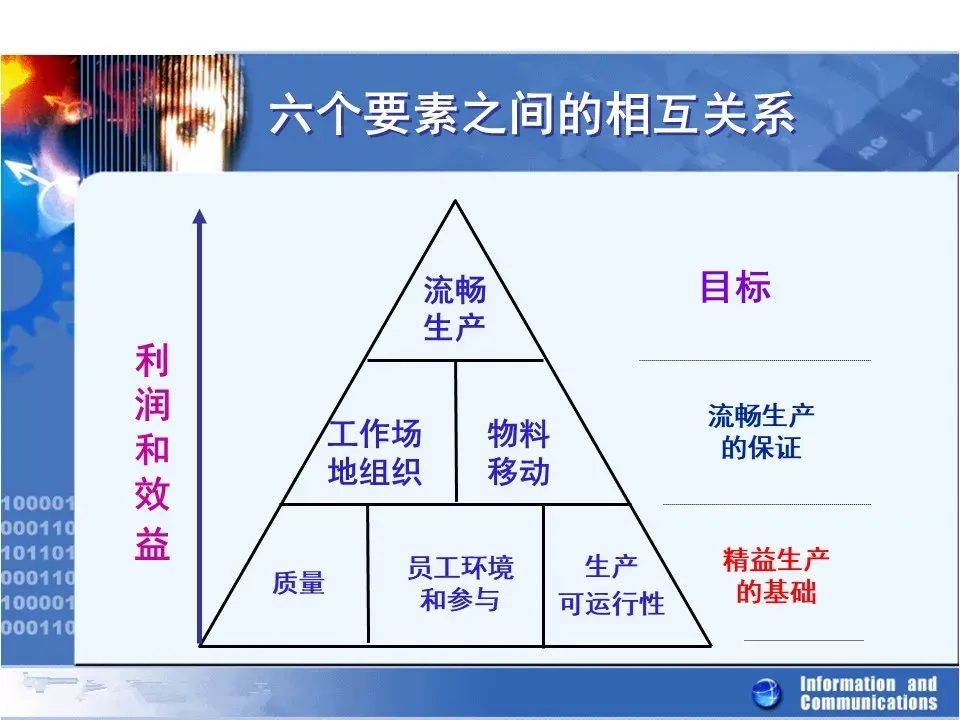 六个要素之间的相互关系

利润和效益

流畅生产

工作场地组织

物料移动

质量

员工环境和参与

生产可运行性

目标

流畅生产的保证

精益生产的基础

100001
000110
101101
000110
100001
000110

Information and Communications